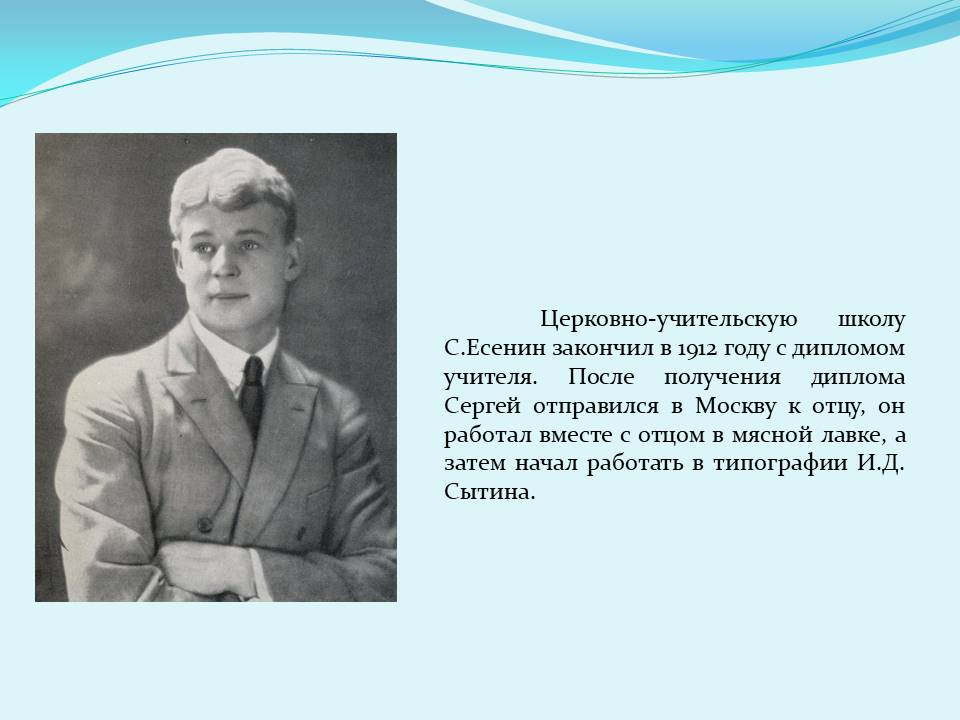 Церковно-учительскую школу С.Есенин закончил в 1912 году с дипломом учителя. После получения диплома Сергей отправился в Москву к отцу, он работал вместе с отцом в мясной лавке, а затем начал работать в типографии И.Д. Сытина.